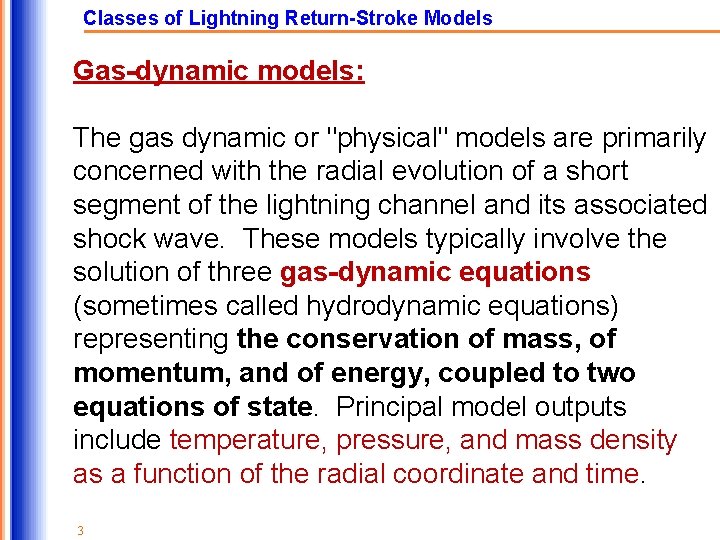 Classes of Lightning Return-Stroke Models

Gas-dynamic models:

The gas dynamic or "physical" models are primarily concerned with the radial evolution of a short segment of the lightning channel and its associated shock wave.  These models typically involve the solution of three gas-dynamic equations (sometimes called hydrodynamic equations) representing the conservation of mass, of momentum, and of energy, coupled to two equations of state.  Principal model outputs include temperature, pressure, and mass density as a function of the radial coordinate and time.

3